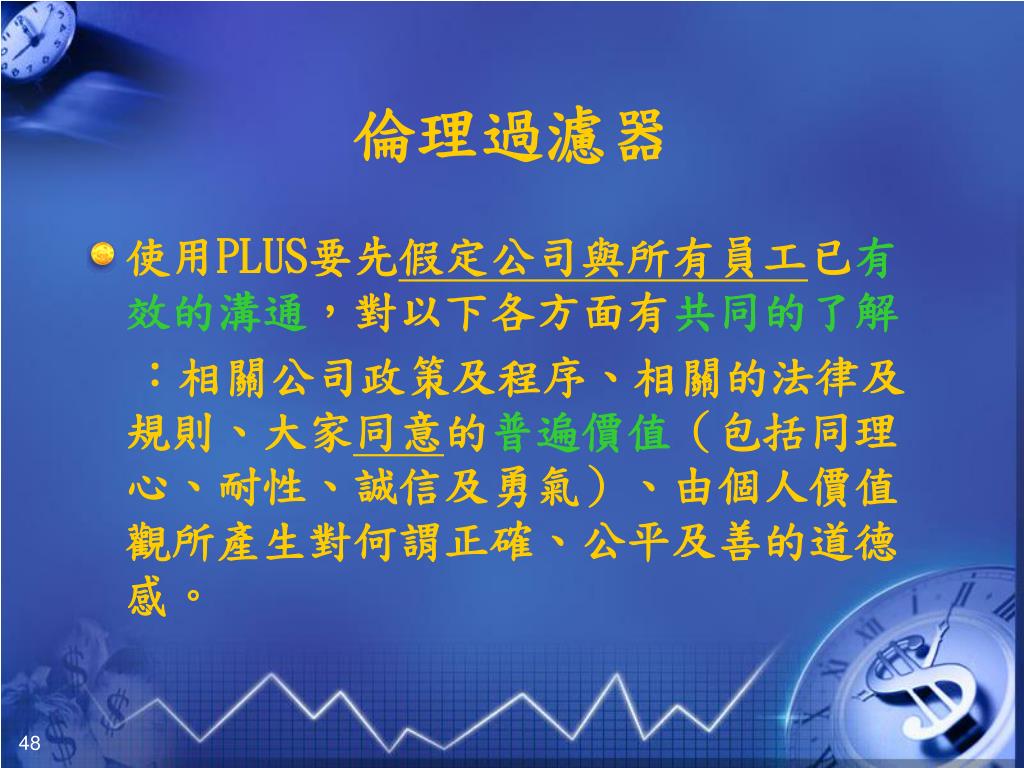 倫理過濾器

使用PLUS要先假定公司與所有員工已有效的溝通，對以下各方面有共同的了解：相關公司政策及程序、相關的法律及規則、大家同意的普遍價值（包括同理心、耐性、誠信及勇氣）、由個人價值觀所產生對何謂正確、公平及善的道德感。

48